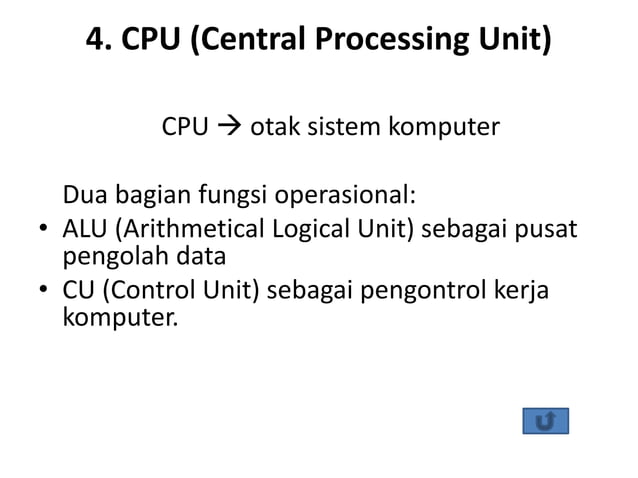 4. CPU (Central Processing Unit)

CPU → otak sistem komputer

Dua bagian fungsi operasional:
• ALU (Arithmetical Logical Unit) sebagai pusat pengolah data
• CU (Control Unit) sebagai pengontrol kerja komputer.